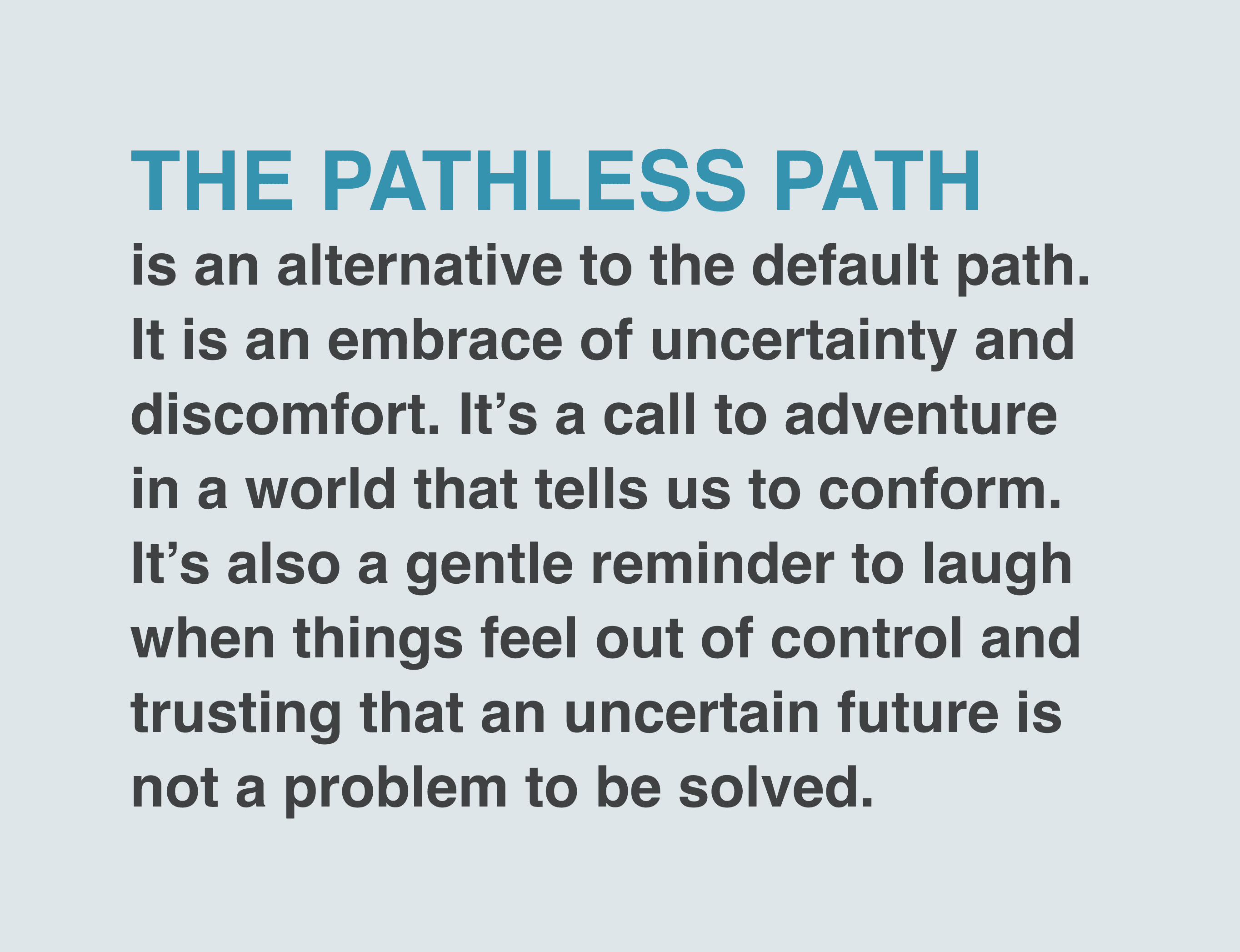 THE PATHLESS PATH
is an alternative to the default path. It is an embrace of uncertainty and discomfort. It’s a call to adventure in a world that tells us to conform. It’s also a gentle reminder to laugh when things feel out of control and trusting that an uncertain future is not a problem to be solved.